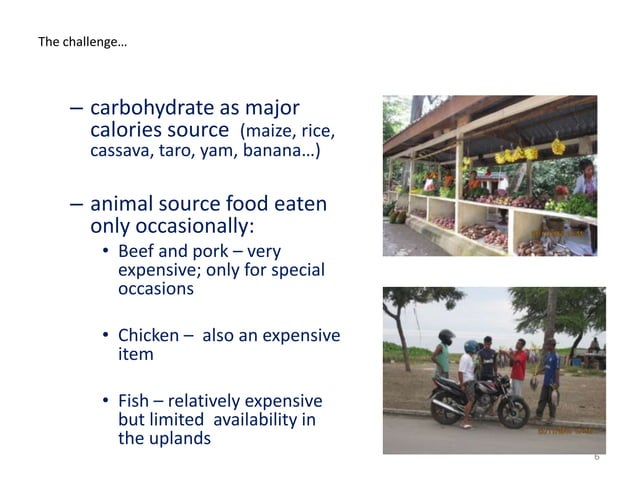 The challenge…

– carbohydrate as major calories source (maize, rice, cassava, taro, yam, banana…)

– animal source food eaten only occasionally:

• Beef and pork – very expensive; only for special occasions

• Chicken – also an expensive item

• Fish – relatively expensive but limited availability in the uplands

6